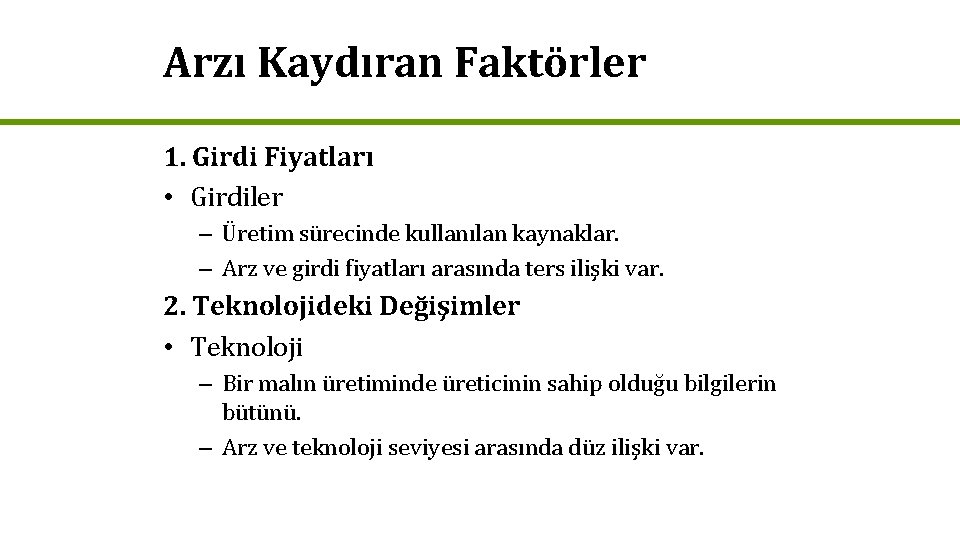 Arzı Kaydıran Faktörler

1. Girdi Fiyatları
• Girdiler
– Üretim sürecinde kullanılan kaynaklar.
– Arz ve girdi fiyatları arasında ters ilişki var.

2. Teknolojideki Değişimler
• Teknoloji
– Bir malın üretiminde üreticinin sahip olduğu bilgilerin bütünü.
– Arz ve teknoloji seviyesi arasında düz ilişki var.